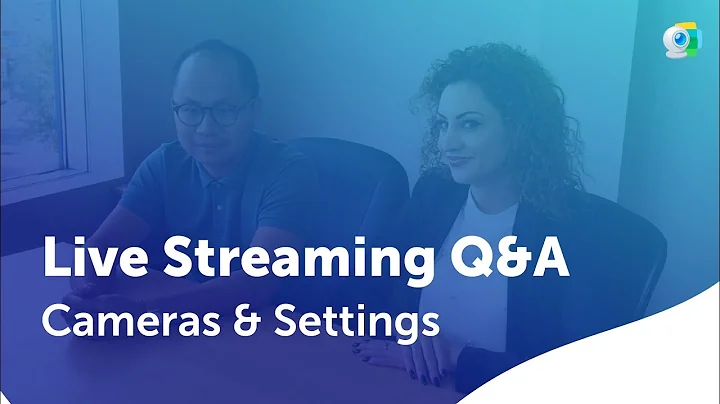 Live Streaming Q&A
Cameras & Settings